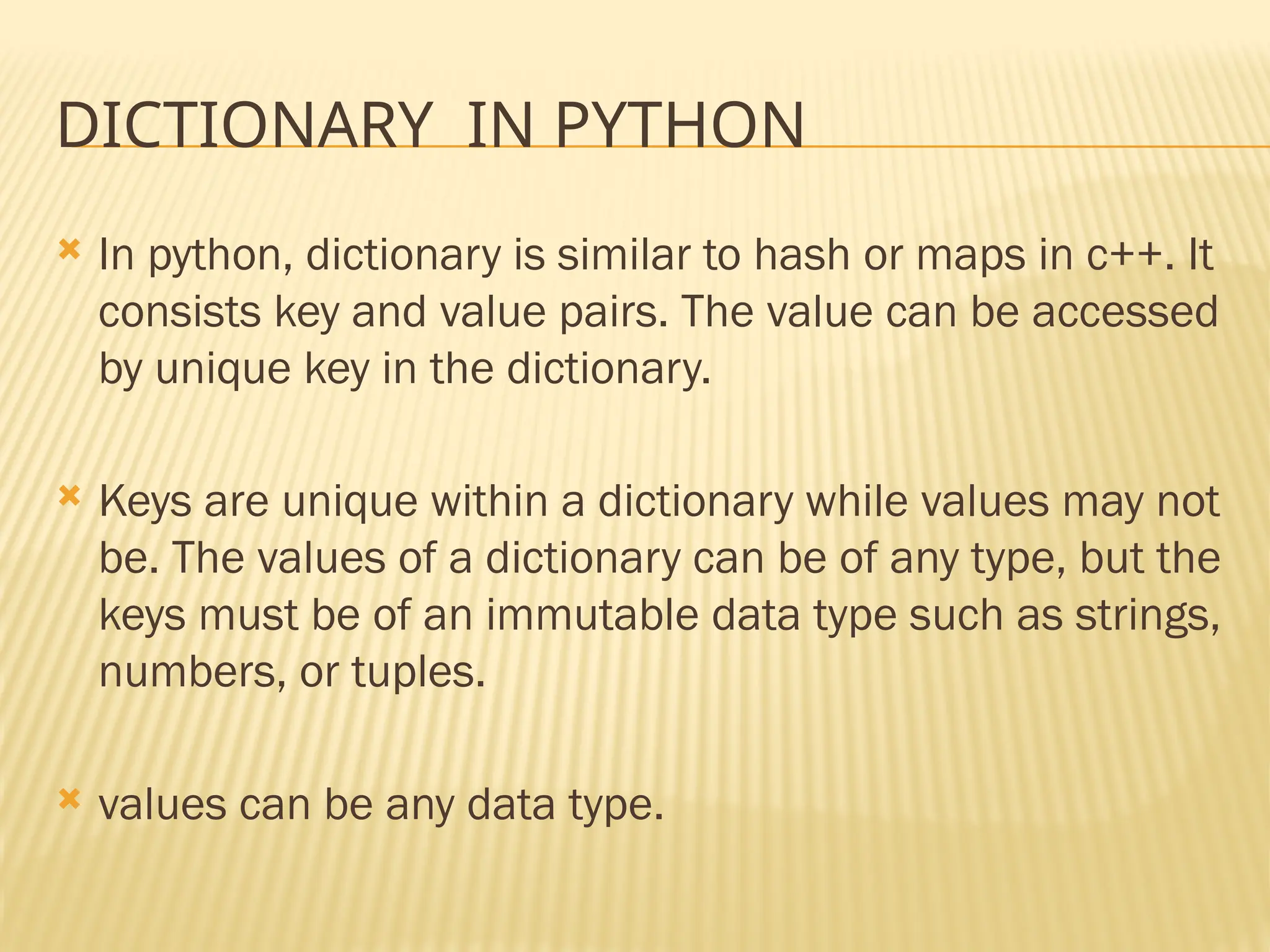 DICTIONARY IN PYTHON

In python, dictionary is similar to hash or maps in c++. It consists key and value pairs. The value can be accessed by unique key in the dictionary.

Keys are unique within a dictionary while values may not be. The values of a dictionary can be of any type, but the keys must be of an immutable data type such as strings, numbers, or tuples.

values can be any data type.